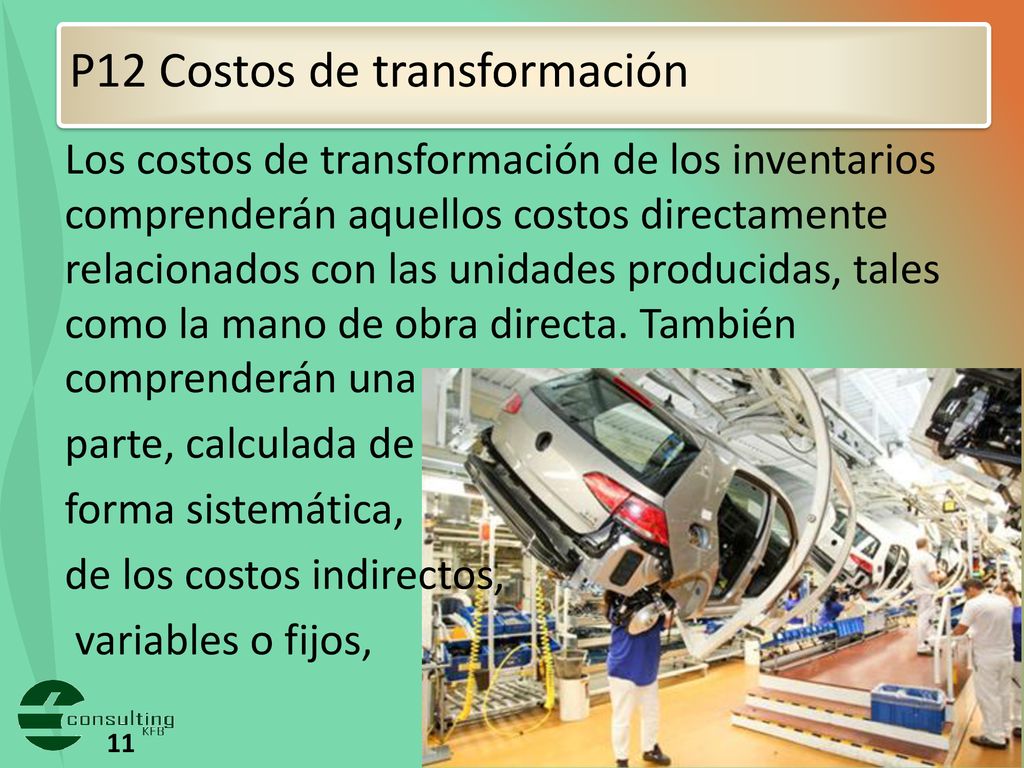 P12 Costos de transformación

Los costos de transformación de los inventarios comprenderán aquellos costos directamente relacionados con las unidades producidas, tales como la mano de obra directa. También comprenderán una parte, calculada de forma sistemática, de los costos indirectos, variables o fijos,

consulting KFB

11